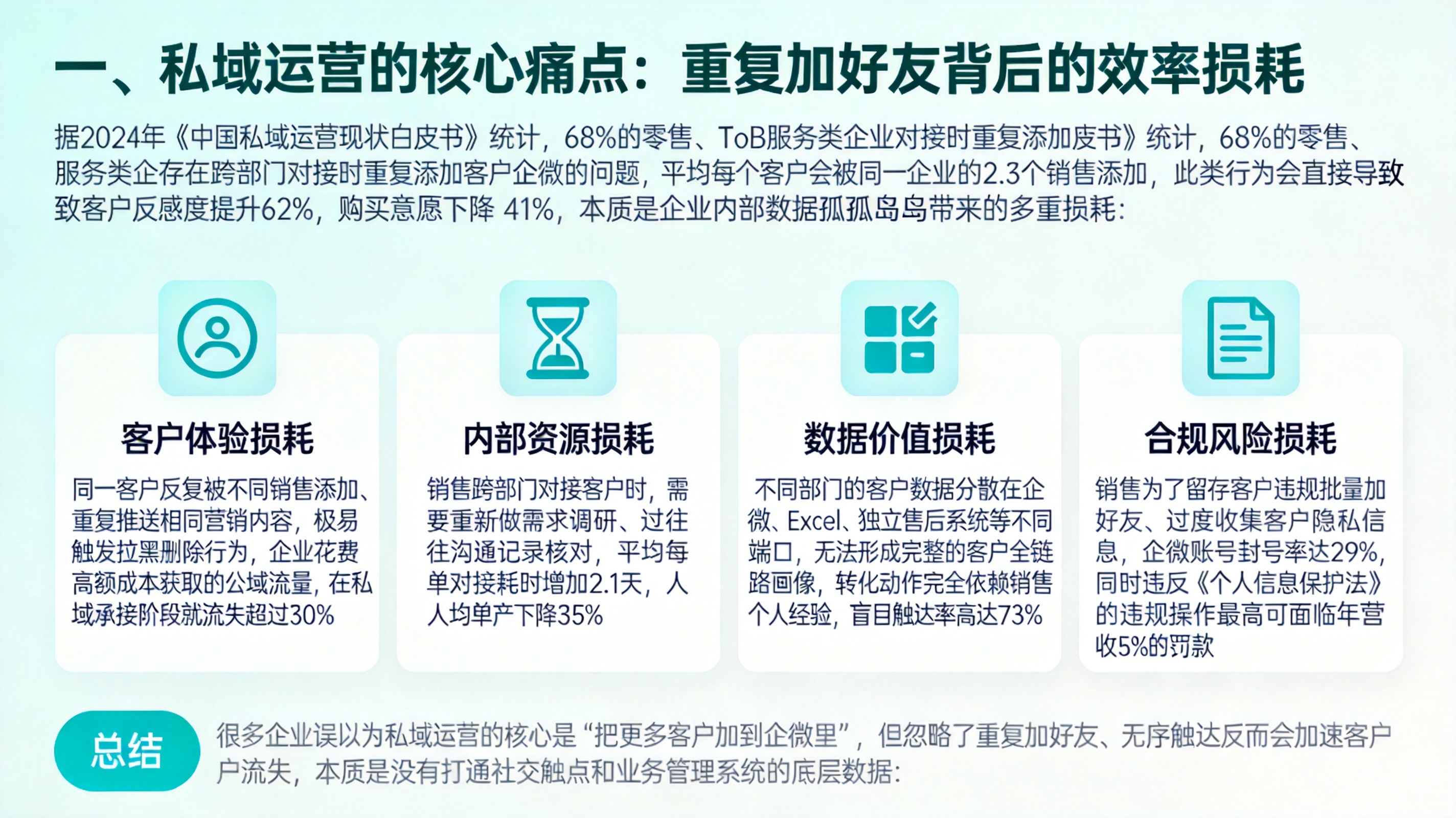 一、私域运营的核心痛点：重复加好友背后的效率损耗

据2024年《中国私域运营现状白皮书》统计，68%的零售、ToB服务类企业对接时重复添加皮书》统计，68%的零售、服务类企存在跨部门对接时重复添加客户企微的问题，平均每个客户会被同一企业的2.3个销售添加，此类行为会直接导致致客户反感度提升62%，购买意愿下降 41%，本质是企业内部数据孤孤岛岛带来的多重损耗：

客户体验损耗

同一客户反复被不同销售添加、重复推送相同营销内容，极易触发拉黑删除行为，企业花费高额成本获取的公域流量，在私域承接阶段就流失超过30%

内部资源损耗

销售跨部门对接客户时，需要重新做需求调研、过往往沟通记录核对，平均每单对接耗时增加2.1天，人人均单产下降35%

数据价值损耗

不同部门的客户数据分散在企微、Excel、独立售后系统等不同端口，无法形成完整的客户全链路画像，转化动作完全依赖销售个人经验，盲目触达率高达73%

合规风险损耗

销售为了留存客户违规批量加好友、过度收集客户隐私信息，企微账号封号率达29%，同时违反《个人信息保护法》的违规操作最高可面临年营收5%的罚款

总结

很多企业误以为私域运营的核心是“把更多客户加到企微里”，但忽略了重复加好友、无序触达反而会加速客户户流失，本质是没有打通社交触点和业务管理系统的底层数据：